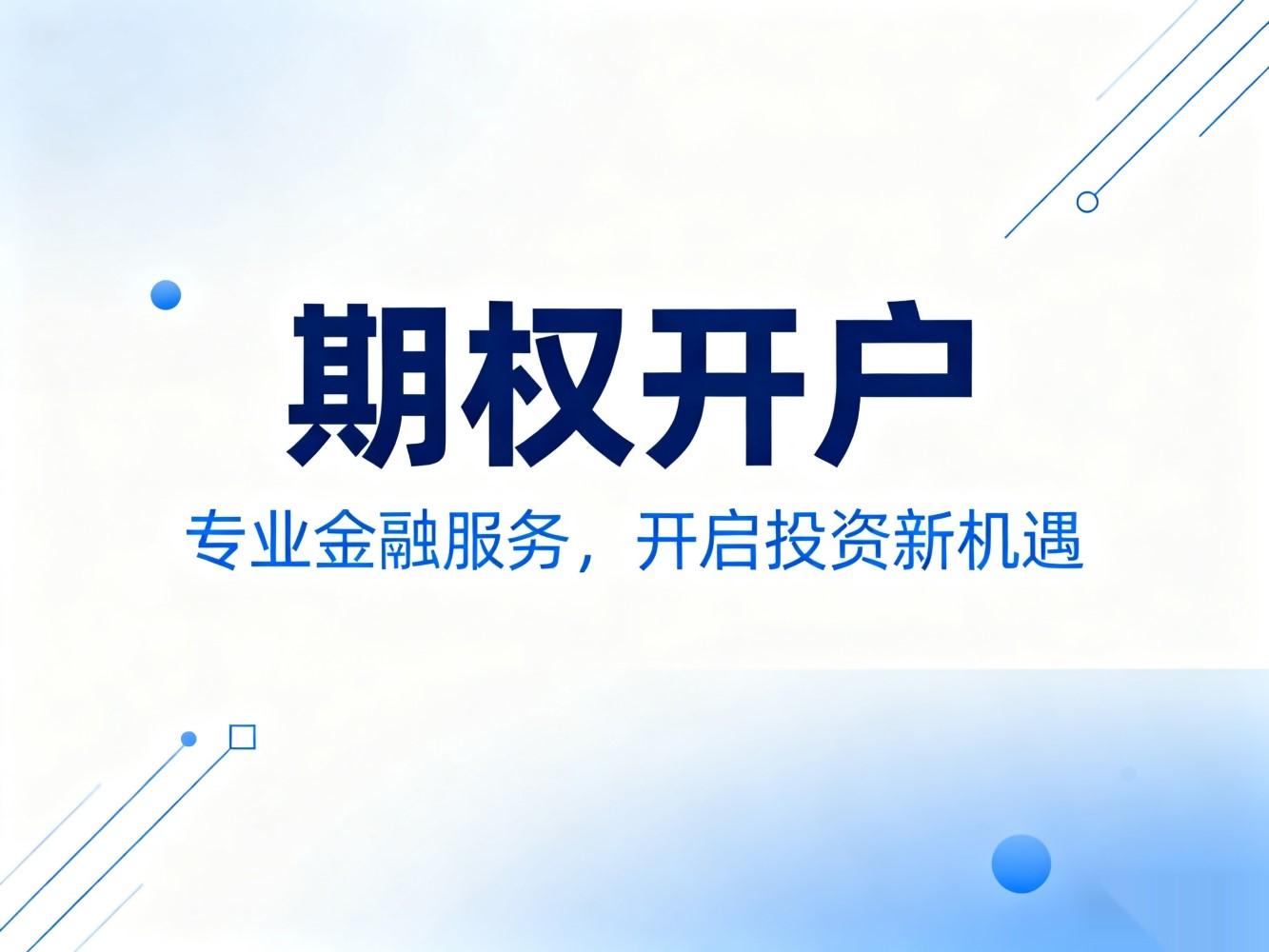 期权开户

专业金融服务，开启投资新机遇